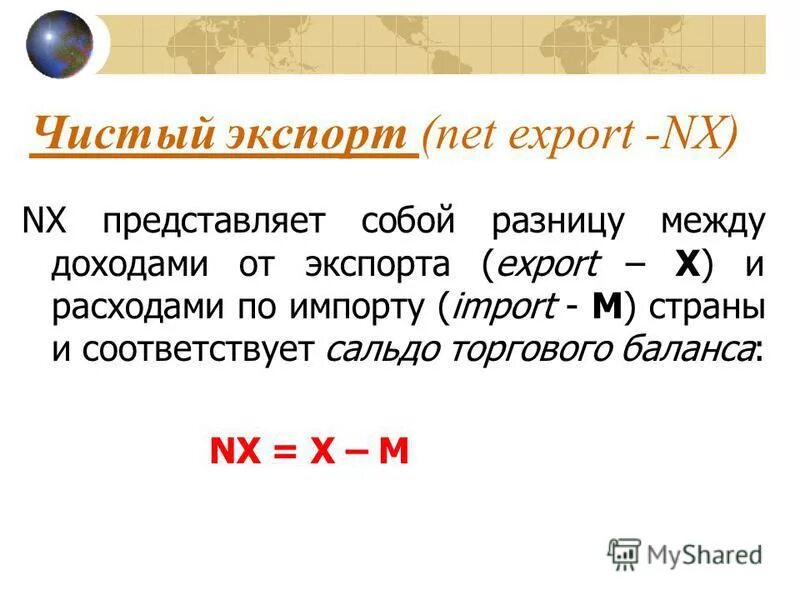 Чистый экспорт (net export -NX)

NX представляет собой разницу между доходами от экспорта (export – X) и расходами по импорту (import - M) страны и соответствует сальдо торгового баланса:

NX = X – M

MyShared